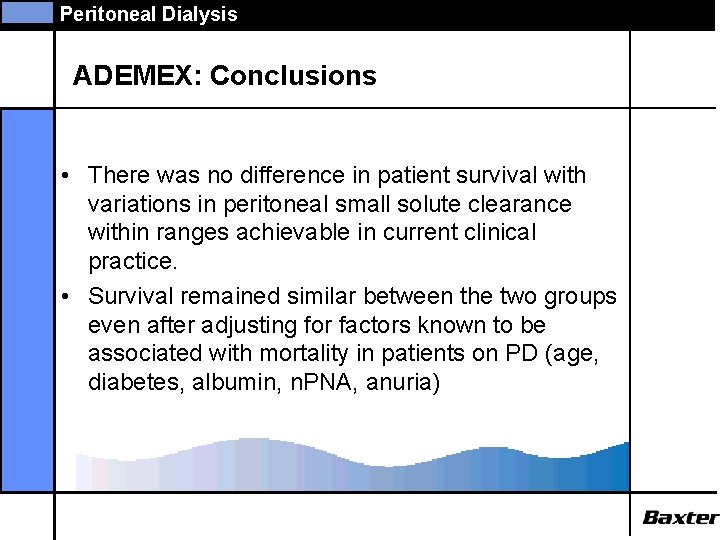 Peritoneal Dialysis

ADEMEX: Conclusions

• There was no difference in patient survival with variations in peritoneal small solute clearance within ranges achievable in current clinical practice.

• Survival remained similar between the two groups even after adjusting for factors known to be associated with mortality in patients on PD (age, diabetes, albumin, nPNA, anuria)

Baxter